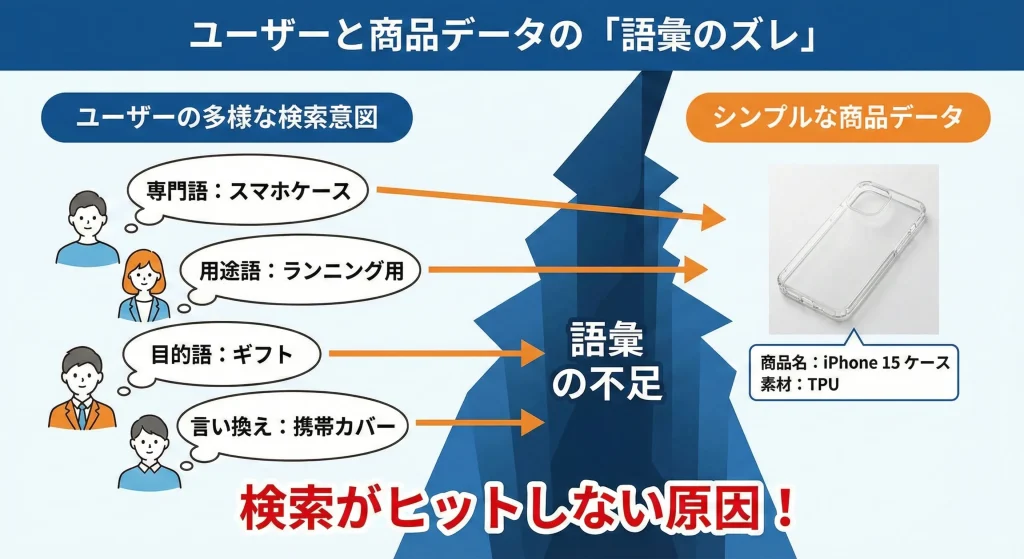 ユーザーと商品データの「語彙のズレ」

ユーザーの多様な検索意図

専門語：スマホケース

用途語：ランニング用

目的語：ギフト

言い換え：携帯カバー

語彙の不足

シンプルな商品データ

商品名：iPhone 15 ケース
素材：TPU

検索がヒットしない原因！